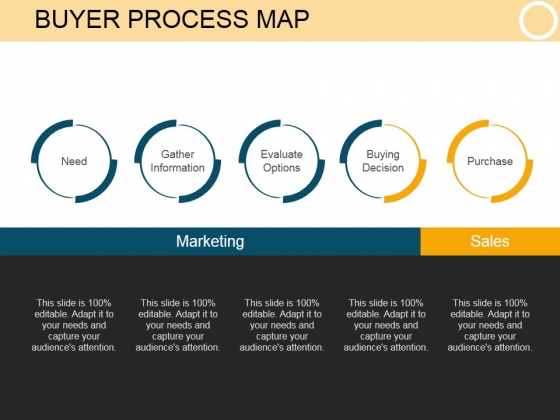 BUYER PROCESS MAP

Need

Gather Information

Evaluate Options

Buying Decision

Purchase

Marketing

Sales

This slide is 100% editable. Adapt it to your needs and capture your audience's attention.

This slide is 100% editable. Adapt it to your needs and capture your audience's attention.

This slide is 100% editable. Adapt it to your needs and capture your audience's attention.

This slide is 100% editable. Adapt it to your needs and capture your audience's attention.

This slide is 100% editable. Adapt it to your needs and capture your audience's attention.